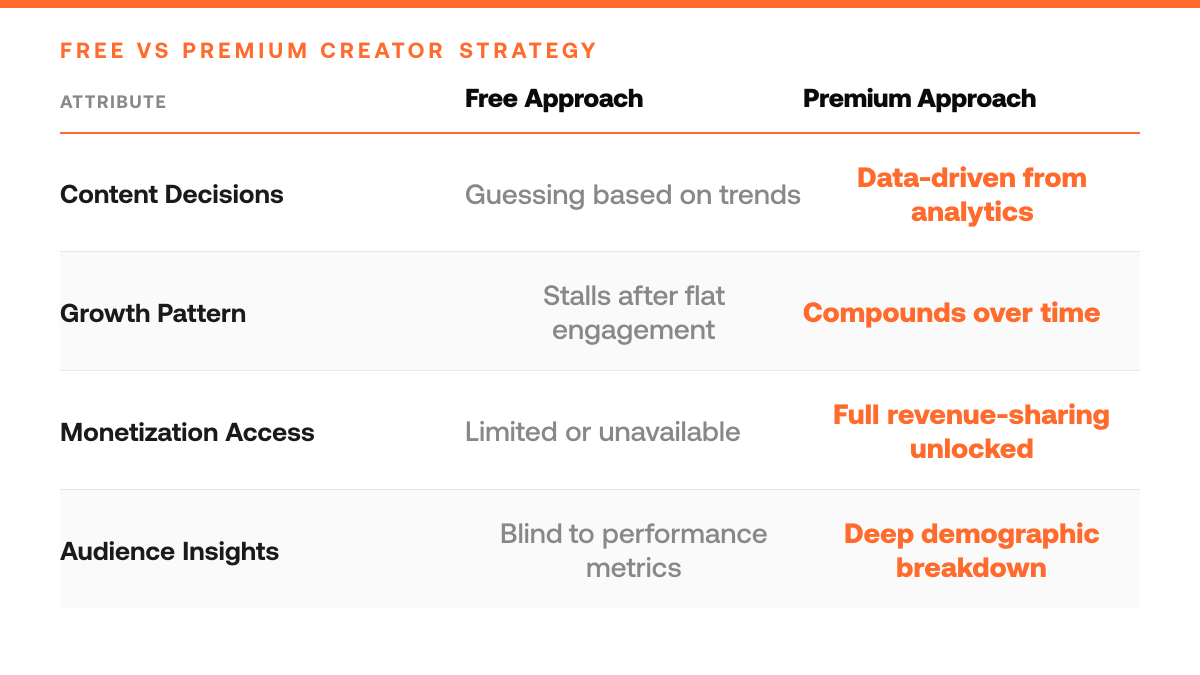 FREE VS PREMIUM CREATOR STRATEGY

| ATTRIBUTE | Free Approach | Premium Approach |
|---|---|---|
| Content Decisions | Guessing based on trends | Data-driven from analytics |
| Growth Pattern | Stalls after flat engagement | Compounds over time |
| Monetization Access | Limited or unavailable | Full revenue-sharing unlocked |
| Audience Insights | Blind to performance metrics | Deep demographic breakdown |